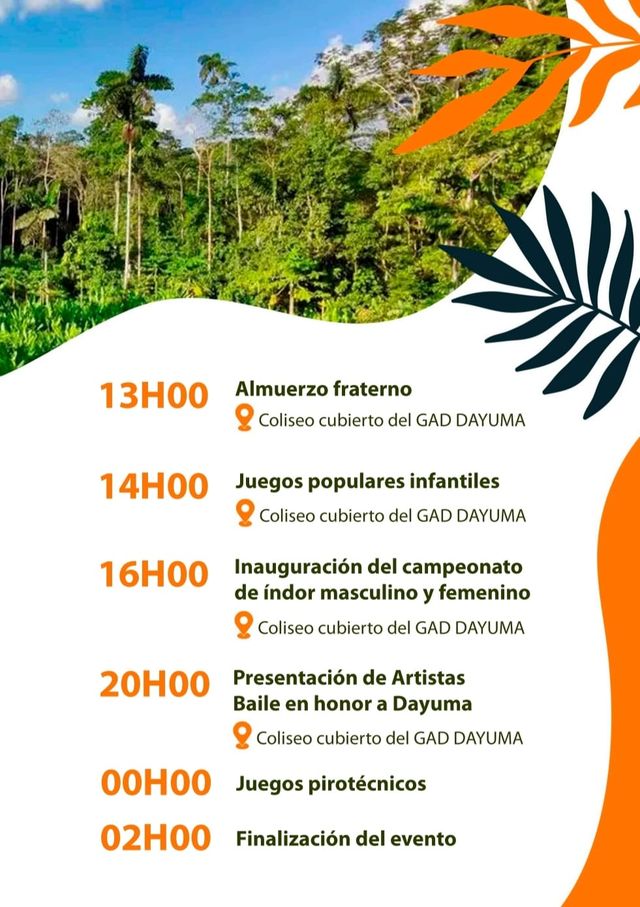 13H00 Almuerzo fraterno
Coliseo cubierto del GAD DAYUMA

14H00 Juegos populares infantiles
Coliseo cubierto del GAD DAYUMA

16H00 Inauguración del campeonato de índor masculino y femenino
Coliseo cubierto del GAD DAYUMA

20H00 Presentación de Artistas
Baile en honor a Dayuma
Coliseo cubierto del GAD DAYUMA

00H00 Juegos pirotécnicos

02H00 Finalización del evento